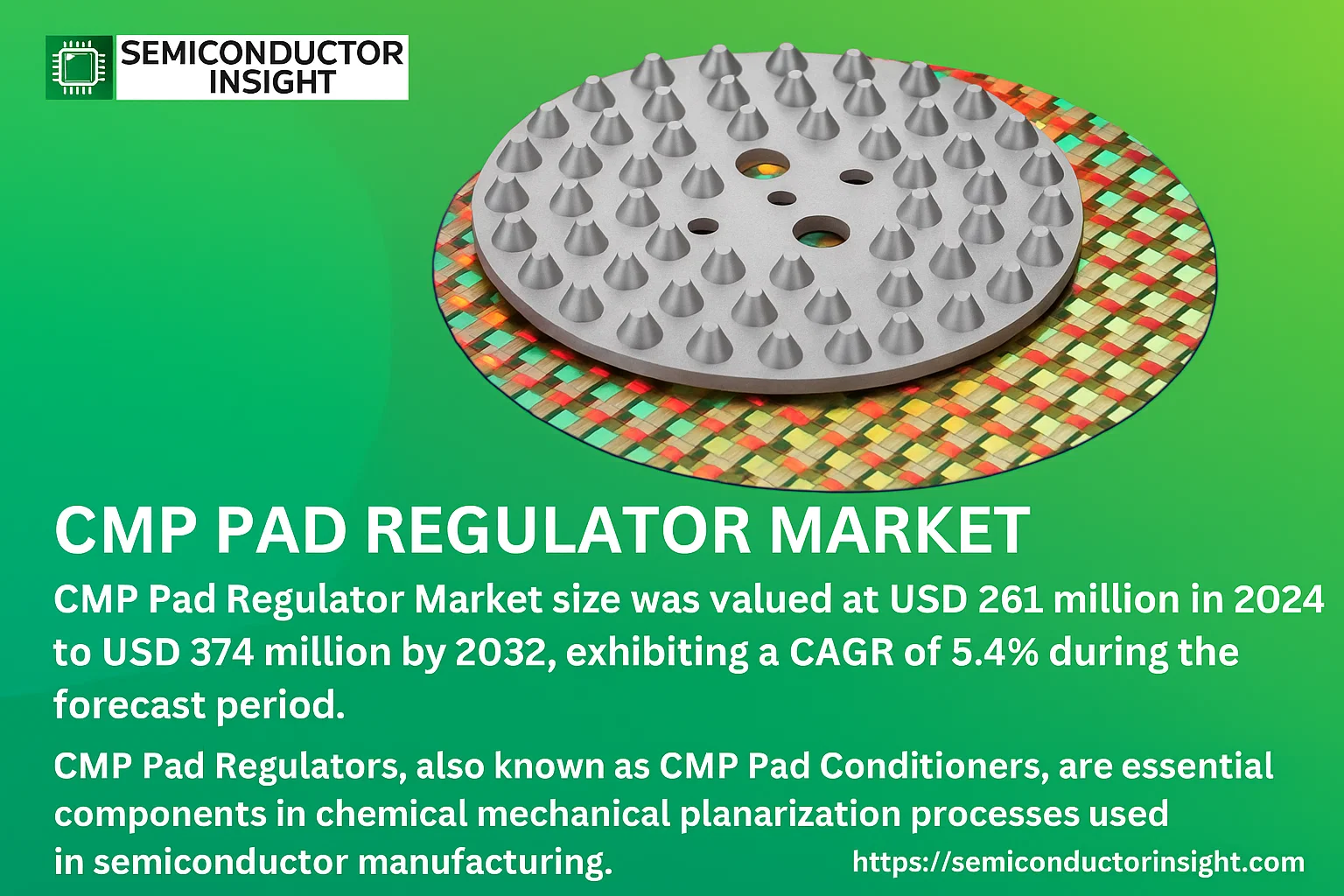 SEMICONDUCTOR INSIGHT

CMP PAD REGULATOR MARKET

CMP Pad Regulator Market size was valued at USD 261 million in 2024 to USD 374 million by 2032, exhibiting a CAGR of 5.4% during the forecast period.

CMP Pad Regulators, also known as CMP Pad Conditioners, are essential components in chemical mechanical planarization processes used in semiconductor manufacturing.

https://semiconductorinsight.com